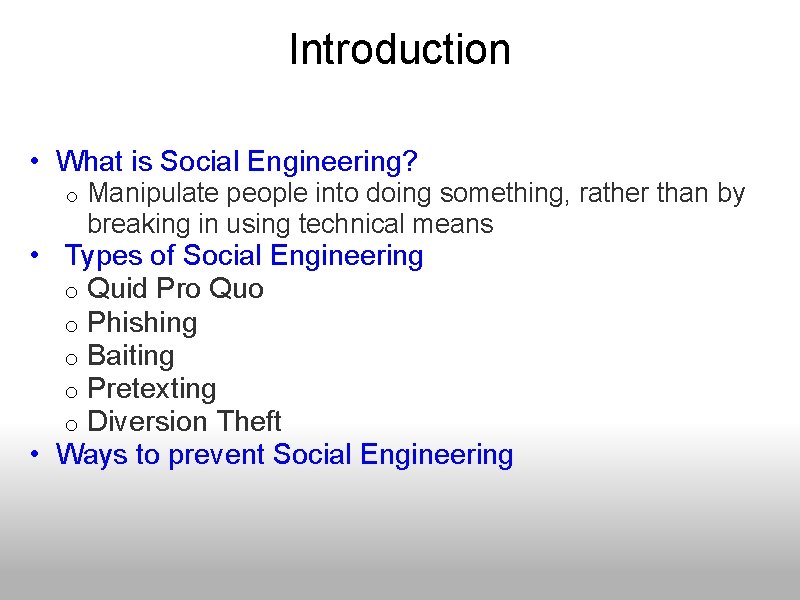 Introduction

• What is Social Engineering?
  o Manipulate people into doing something, rather than by breaking in using technical means
• Types of Social Engineering
  o Quid Pro Quo
  o Phishing
  o Baiting
  o Pretexting
  o Diversion Theft
• Ways to prevent Social Engineering